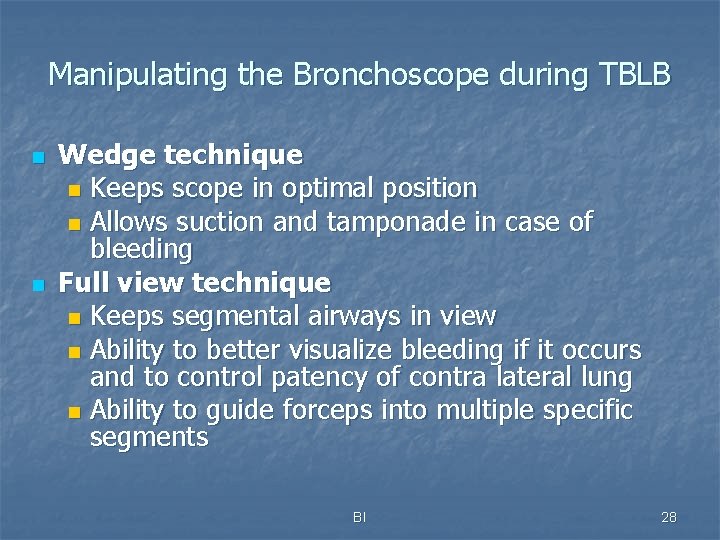 Manipulating the Bronchoscope during TBLB

- **Wedge technique**
  - Keeps scope in optimal position
  - Allows suction and tamponade in case of bleeding
- **Full view technique**
  - Keeps segmental airways in view
  - Ability to better visualize bleeding if it occurs and to control patency of contra lateral lung
  - Ability to guide forceps into multiple specific segments

BI

28